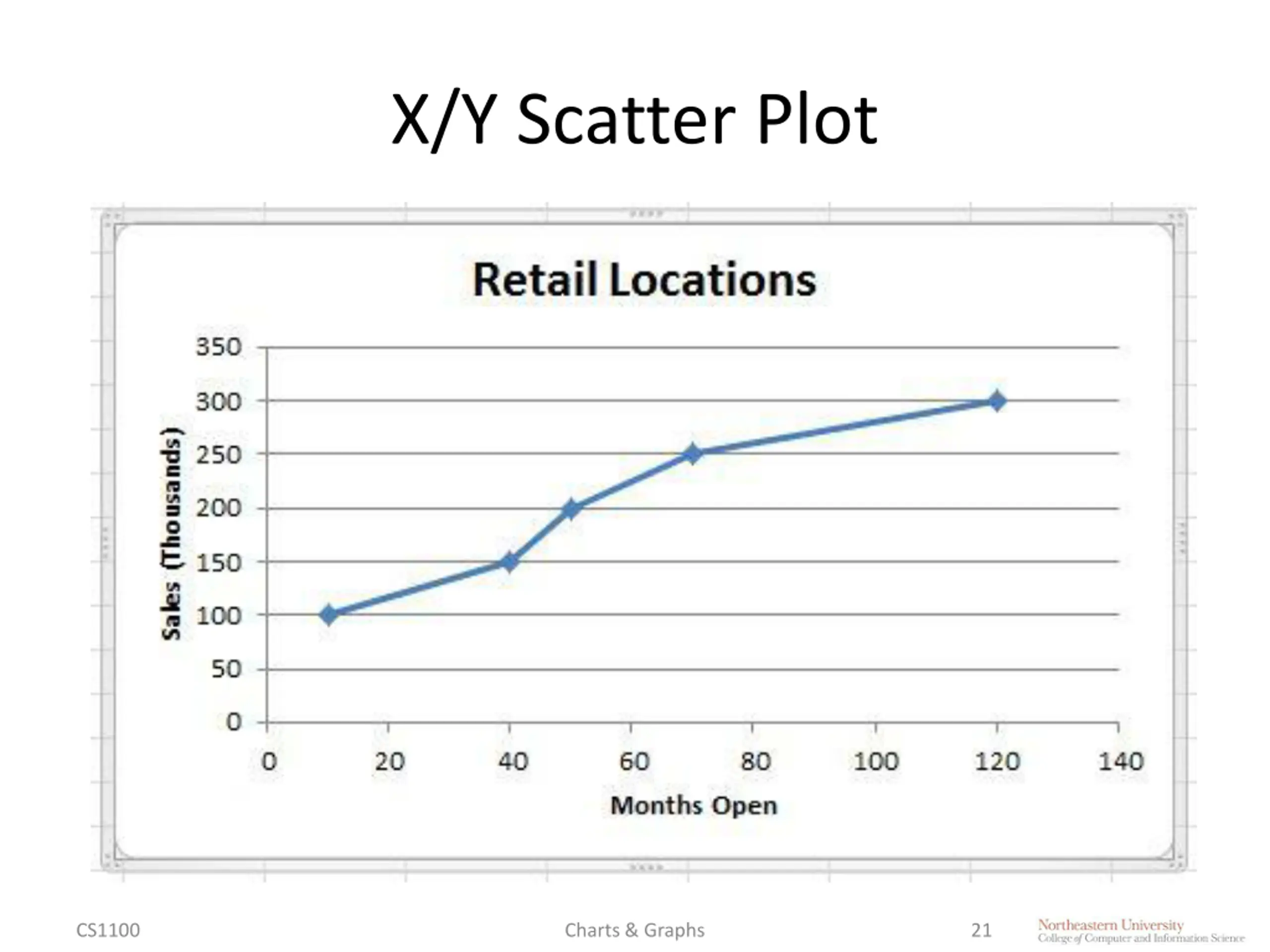 X/Y Scatter Plot

Retail Locations

Sales (Thousands)

350
300
250
200
150
100
50
0

0 20 40 60 80 100 120 140

Months Open

CS1100

Charts & Graphs

21

Northeastern University
College of Computer and Information Science